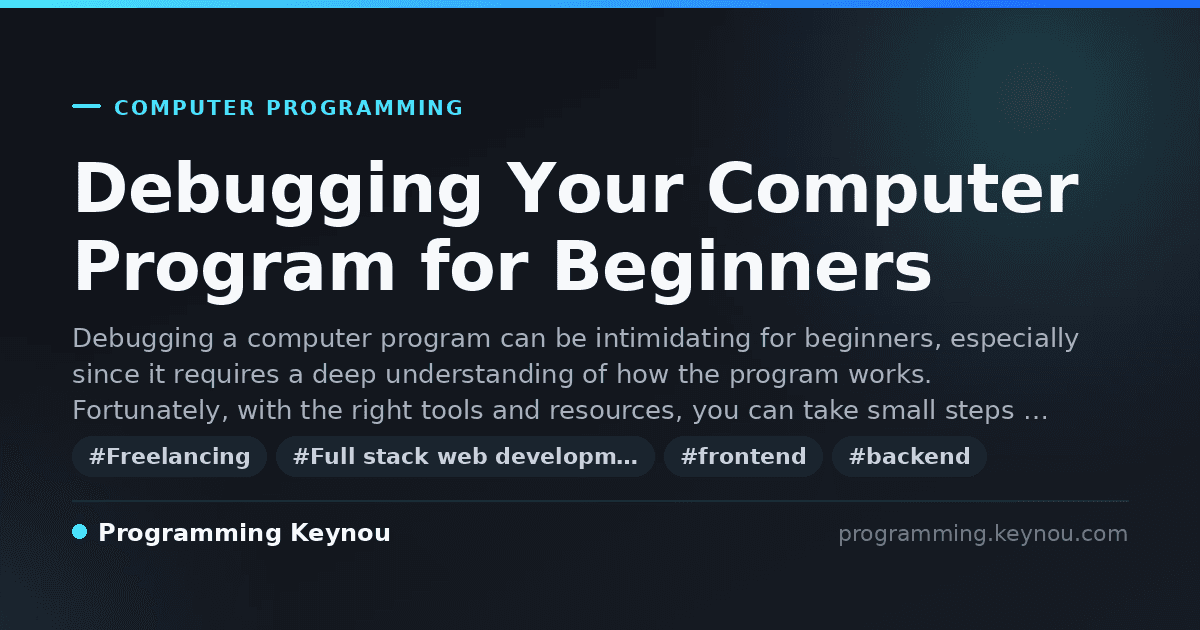 COMPUTER PROGRAMMING

Debugging Your Computer Program for Beginners

Debugging a computer program can be intimidating for beginners, especially since it requires a deep understanding of how the program works. Fortunately, with the right tools and resources, you can take small steps …

#Freelancing #Full stack web developm… #frontend #backend

Programming Keynou

programming.keynou.com